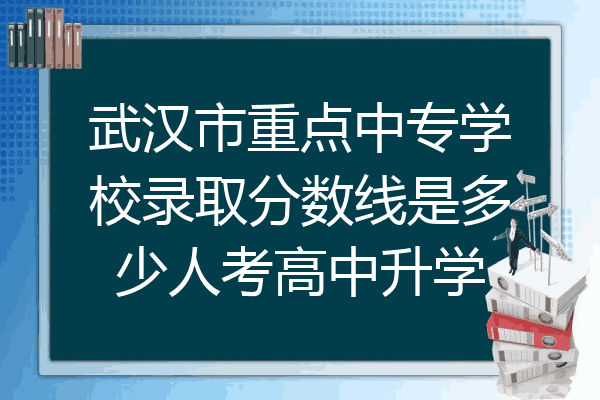 武汉市重点中专学校录取分数线是多少人考高中升学